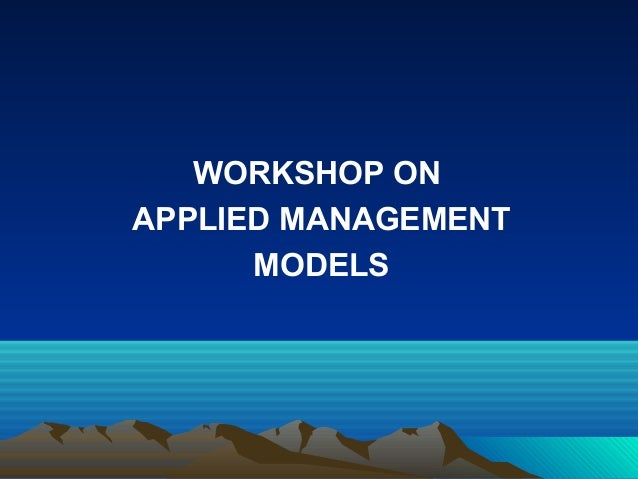 WORKSHOP ON
APPLIED MANAGEMENT
MODELS